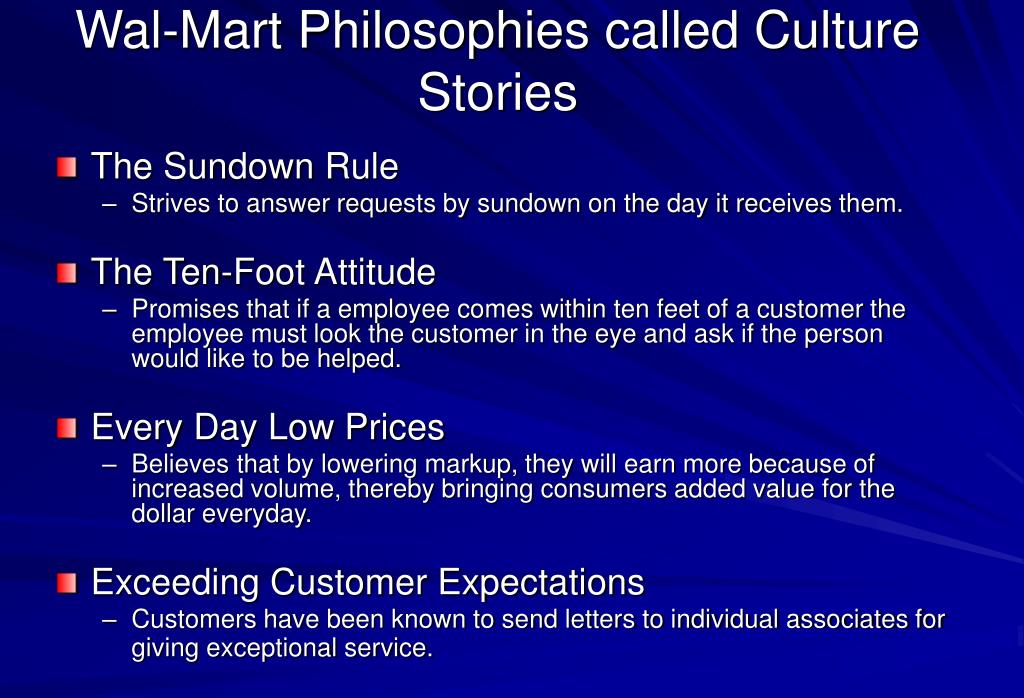 Wal-Mart Philosophies called Culture Stories

The Sundown Rule

– Strives to answer requests by sundown on the day it receives them.

The Ten-Foot Attitude

– Promises that if a employee comes within ten feet of a customer the employee must look the customer in the eye and ask if the person would like to be helped.

Every Day Low Prices

– Believes that by lowering markup, they will earn more because of increased volume, thereby bringing consumers added value for the dollar everyday.

Exceeding Customer Expectations

– Customers have been known to send letters to individual associates for giving exceptional service.